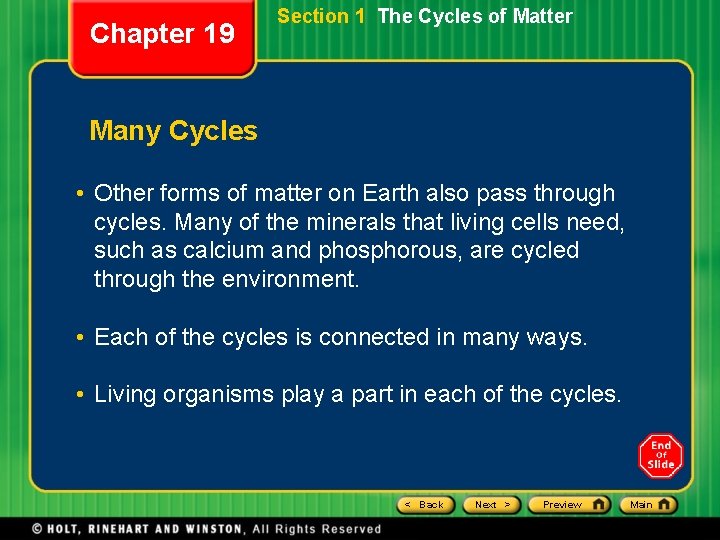 Chapter 19

Section 1 The Cycles of Matter

Many Cycles

• Other forms of matter on Earth also pass through cycles. Many of the minerals that living cells need, such as calcium and phosphorous, are cycled through the environment.

• Each of the cycles is connected in many ways.

• Living organisms play a part in each of the cycles.

End Of Slide

< Back Next > Preview Main

© HOLT, RINEHART AND WINSTON, All Rights Reserved